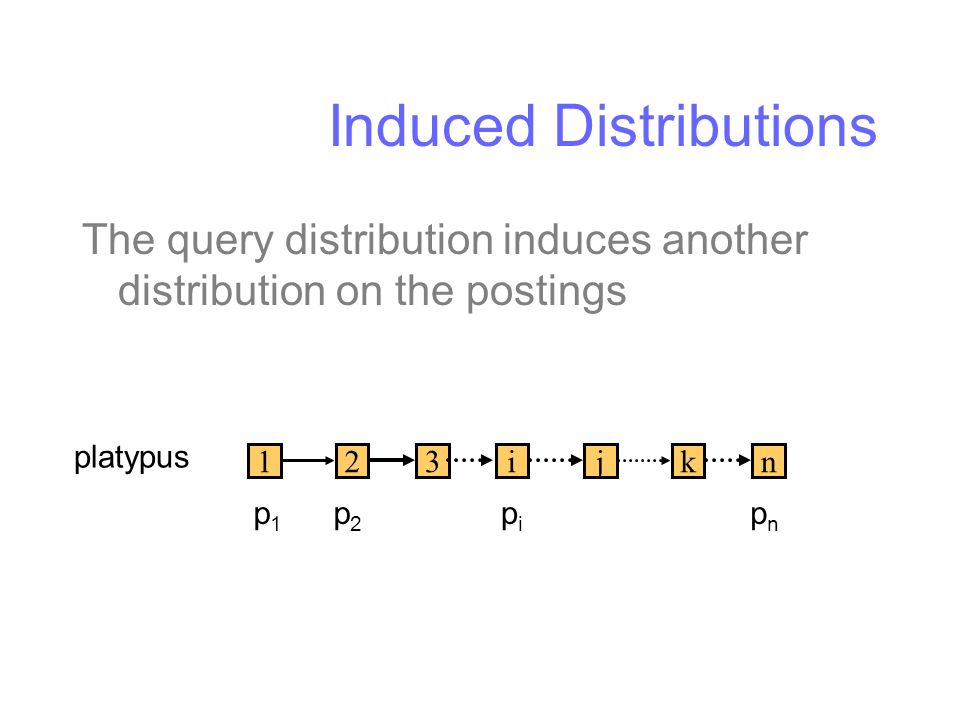 Induced Distributions

The query distribution induces another distribution on the postings

platypus

1 2 3 i j k n

$p_1$ $p_2$ $p_i$ $p_n$